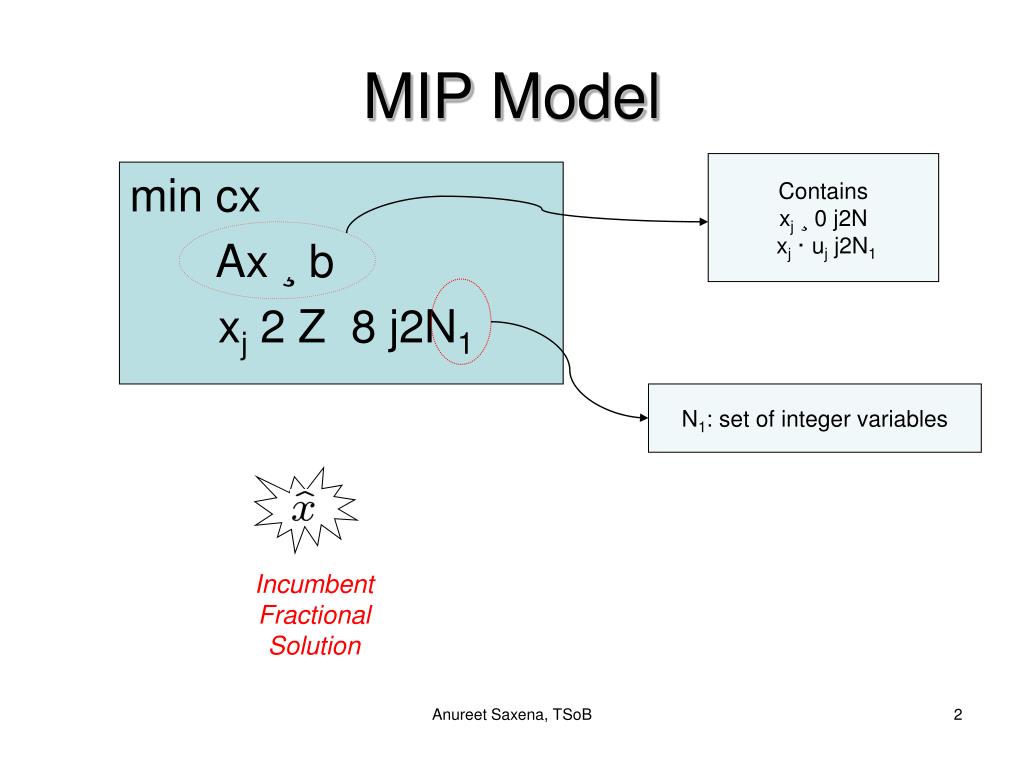 MIP Model

min cx

Ax ¸ b

$x_j$ 2 Z 8 j2$N_1$

Contains
$x_j$ ¸ 0 j2N
$x_j$ · $u_j$ j2$N_1$

$N_1$: set of integer variables

$\widehat{x}$

Incumbent Fractional Solution

Anureet Saxena, TSoB

2